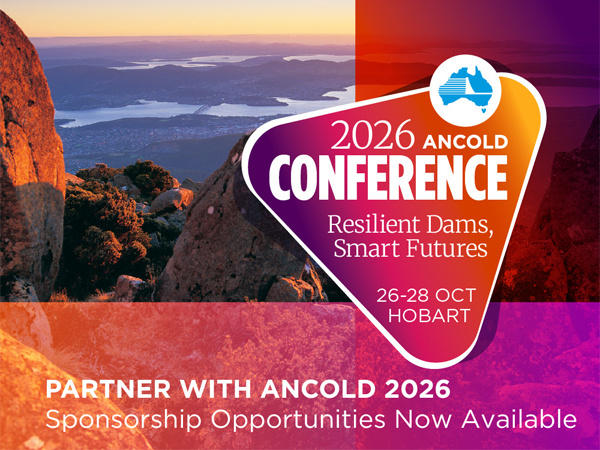 2026 ANCOLD CONFERENCE

Resilient Dams, Smart Futures

26-28 OCT HOBART

PARTNER WITH ANCOLD 2026
Sponsorship Opportunities Now Available